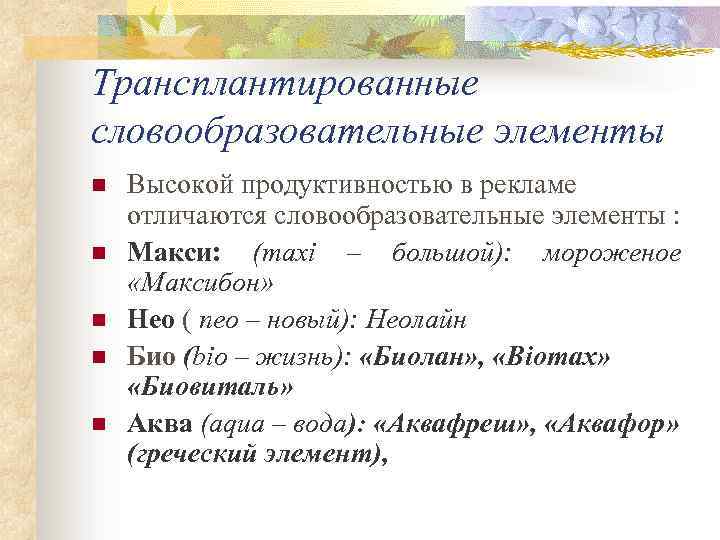 Трансплантированные словообразовательные элементы

Высокой продуктивностью в рекламе отличаются словообразовательные элементы :

Макси: (maxi – большой): мороженое «Максибон»

Нео ( neo – новый): Неолайн

Био (bio – жизнь): «Биолан», «Biomax» «Биовиталь»

Аква (aqua – вода): «Аквафреш», «Аквафор» (греческий элемент),